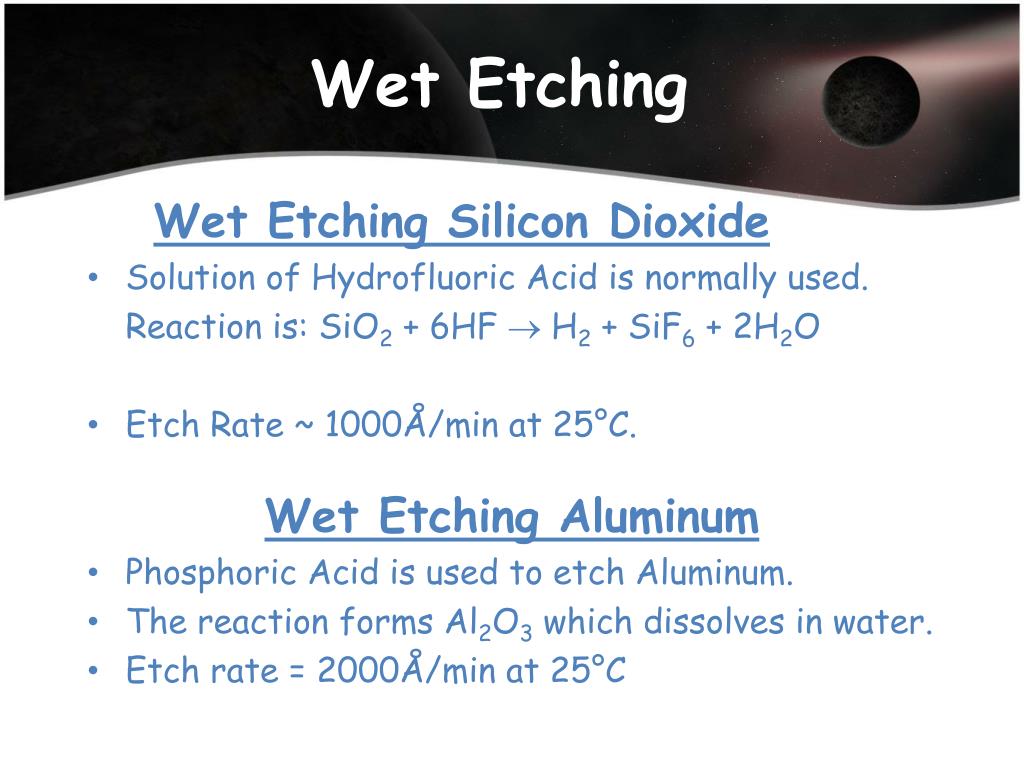 Wet Etching

Wet Etching Silicon Dioxide

• Solution of Hydrofluoric Acid is normally used. Reaction is: $SiO_2 + 6HF \rightarrow H_2 + SiF_6 + 2H_2O$

• Etch Rate ~ 1000Å/min at 25°C.

Wet Etching Aluminum

• Phosphoric Acid is used to etch Aluminum.
• The reaction forms $Al_2O_3$ which dissolves in water.
• Etch rate = 2000Å/min at 25°C